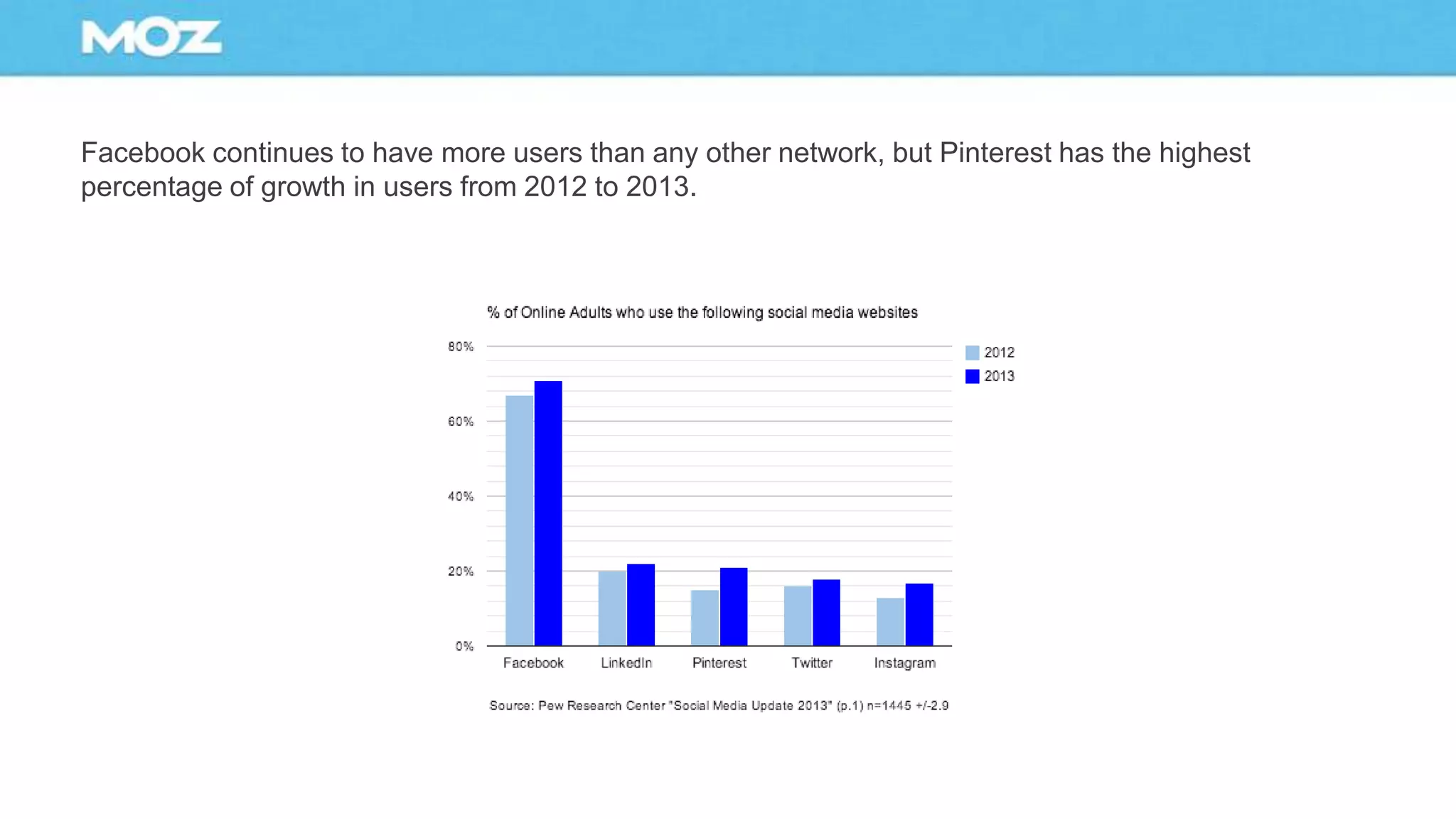 MOZ

Facebook continues to have more users than any other network, but Pinterest has the highest percentage of growth in users from 2012 to 2013.

% of Online Adults who use the following social media websites

80%
60%
40%
20%
0%

2012
2013

Facebook LinkedIn Pinterest Twitter Instagram

Source: Pew Research Center "Social Media Update 2013" (p.1) n=1445 +/-2.9